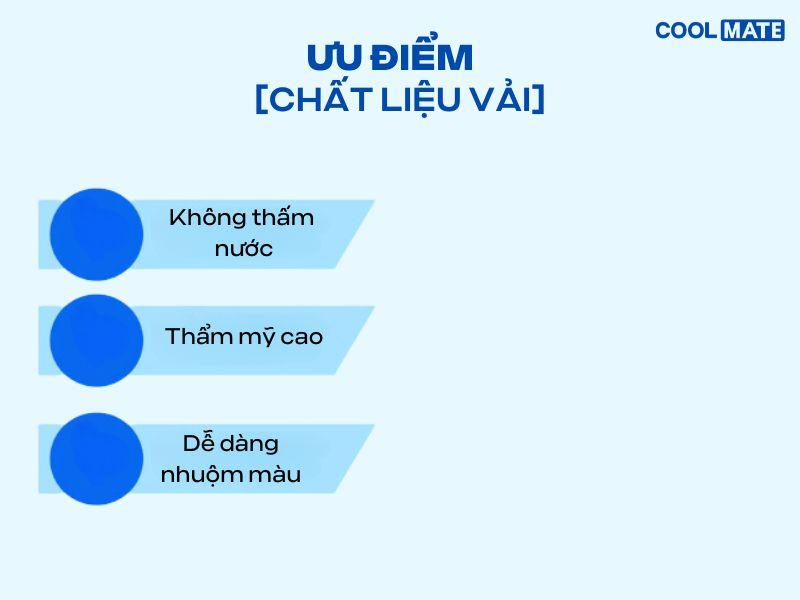 COOL MATE

ƯU ĐIỂM
[CHẤT LIỆU VẢI]

Không thấm nước

Thẩm mỹ cao

Dễ dàng nhuộm màu